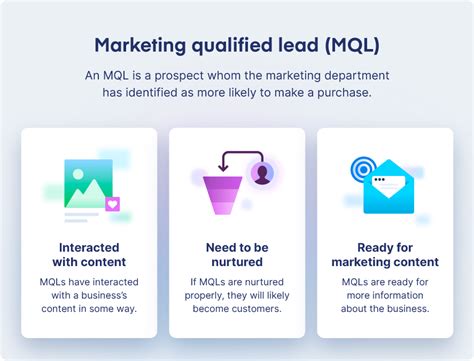 Marketing qualified lead (MQL)

An MQL is a prospect whom the marketing department has identified as more likely to make a purchase.

Interacted with content

MQLs have interacted with a business's content in some way.

Need to be nurtured

If MQLs are nurtured properly, they will likely become customers.

Ready for marketing content

MQLs are ready for more information about the business.